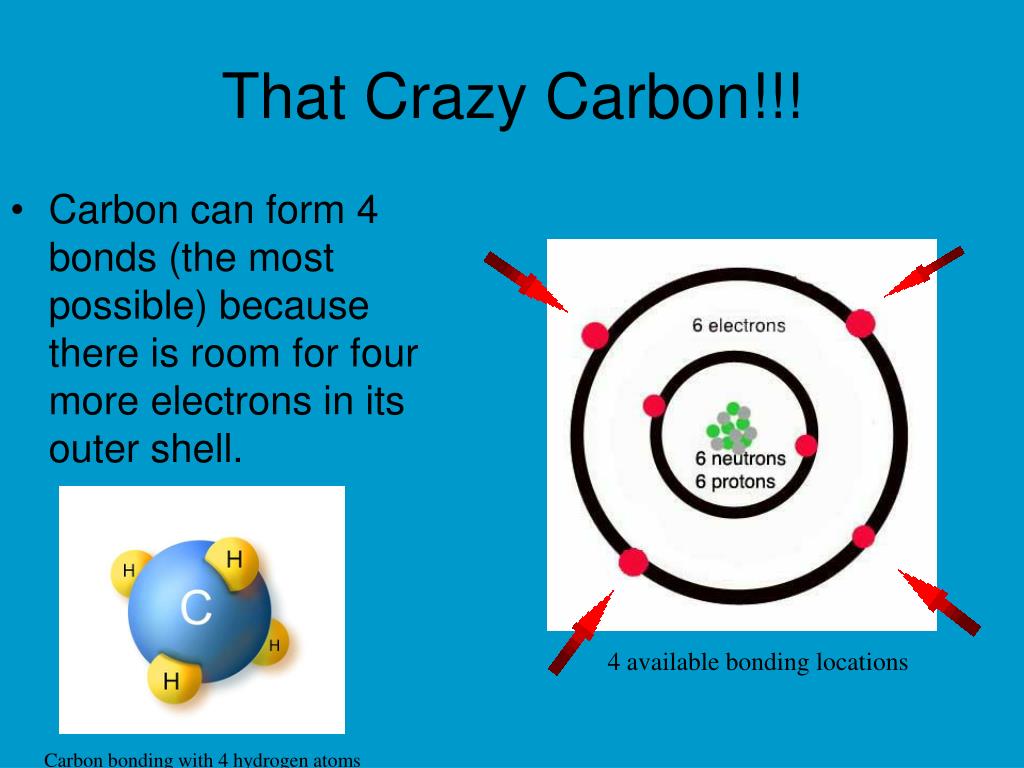 That Crazy Carbon!!!

• Carbon can form 4 bonds (the most possible) because there is room for four more electrons in its outer shell.

H
H
C
H
H

Carbon bonding with 4 hydrogen atoms

6 electrons
6 neutrons
6 protons

4 available bonding locations